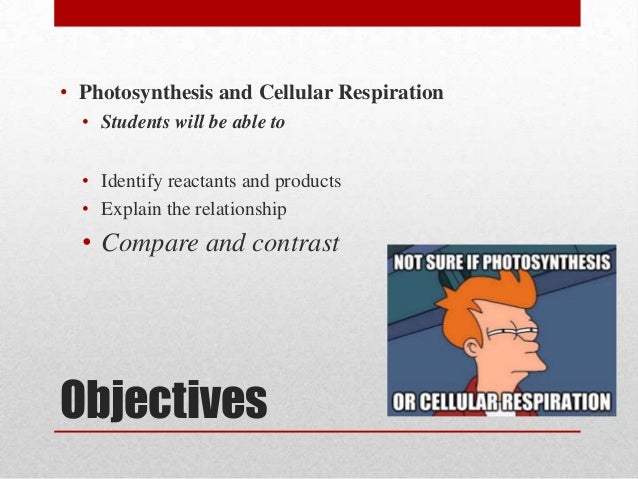 • Photosynthesis and Cellular Respiration
• Students will be able to

• Identify reactants and products
• Explain the relationship
• Compare and contrast

NOT SURE IF PHOTOSYNTHESIS

OR CELLULAR RESPIRATION

Objectives